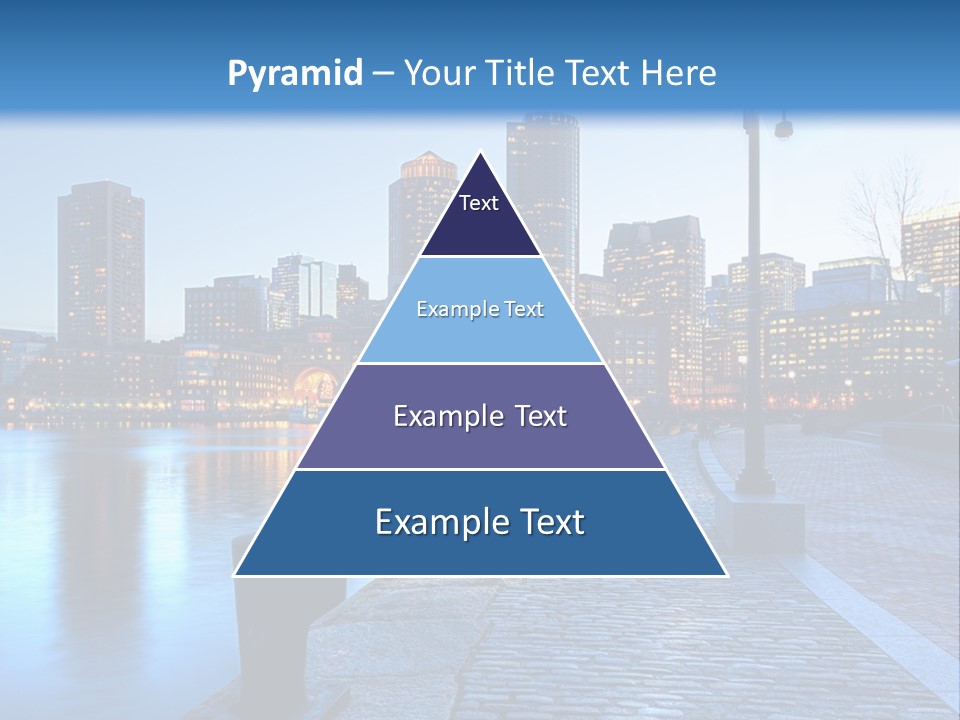 Pyramid – Your Title Text Here

Text

Example Text

Example Text

Example Text